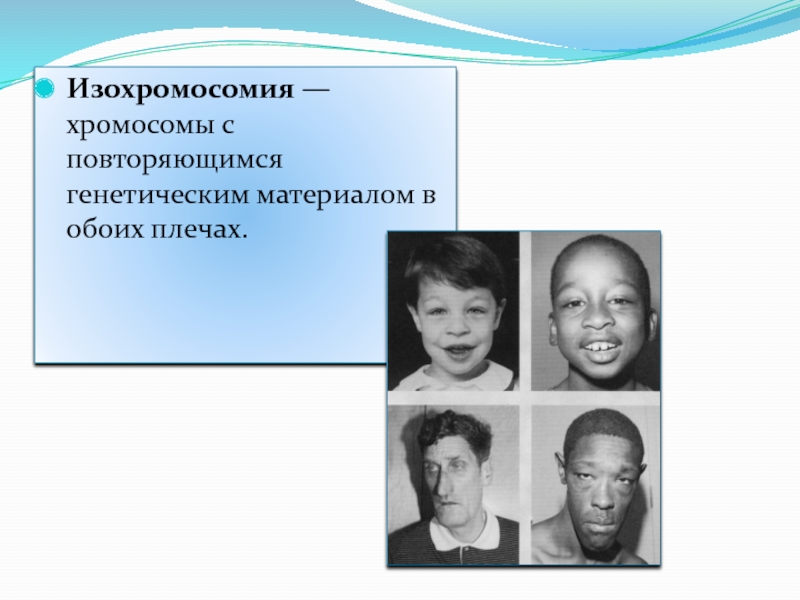 Изохромосомия — хромосомы с повторяющимся генетическим материалом в обоих плечах.